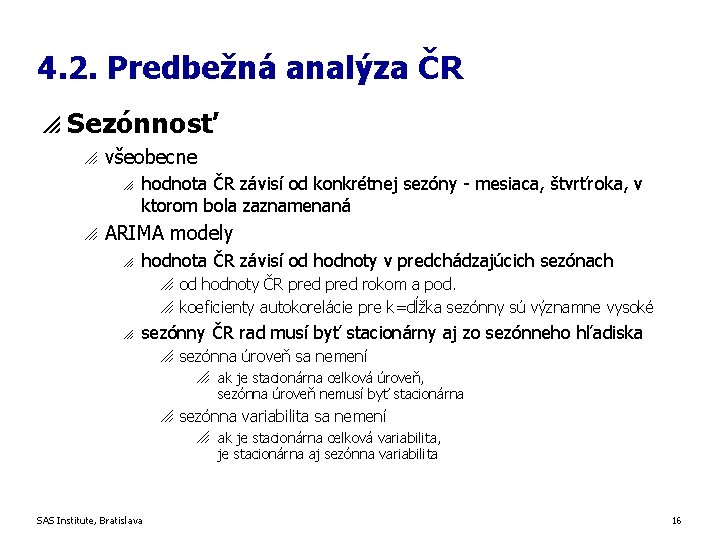 4.2. Predbežná analýza ČR

Sezónnosť

všeobecne

hodnota ČR závisí od konkrétnej sezóny - mesiaca, štvrťroka, v ktorom bola zaznamenaná

ARIMA modely

hodnota ČR závisí od hodnoty v predchádzajúcich sezónach

od hodnoty ČR pred pred rokom a pod.

koeficienty autokorelácie pre k=dĺžka sezónny sú významne vysoké

sezónny ČR rad musí byť stacionárny aj zo sezónneho hľadiska

sezónna úroveň sa nemení

ak je stacionárna celková úroveň, sezónna úroveň nemusí byť stacionárna

sezónna variabilita sa nemení

ak je stacionárna celková variabilita, je stacionárna aj sezónna variabilita

SAS Institute, Bratislava

16